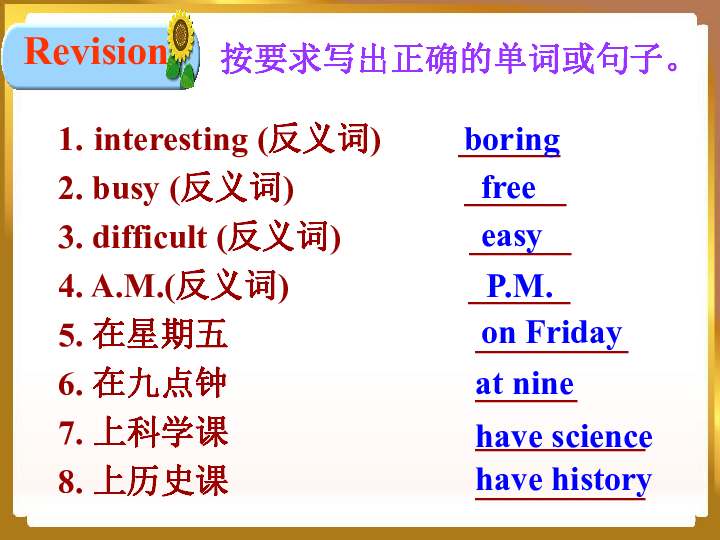 Revision

按要求写出正确的单词或句子。

1. interesting (反义词) boring
2. busy (反义词) free
3. difficult (反义词) easy
4. A.M.(反义词) P.M.
5. 在星期五 on Friday
6. 在九点钟 at nine
7. 上科学课 have science
8. 上历史课 have history